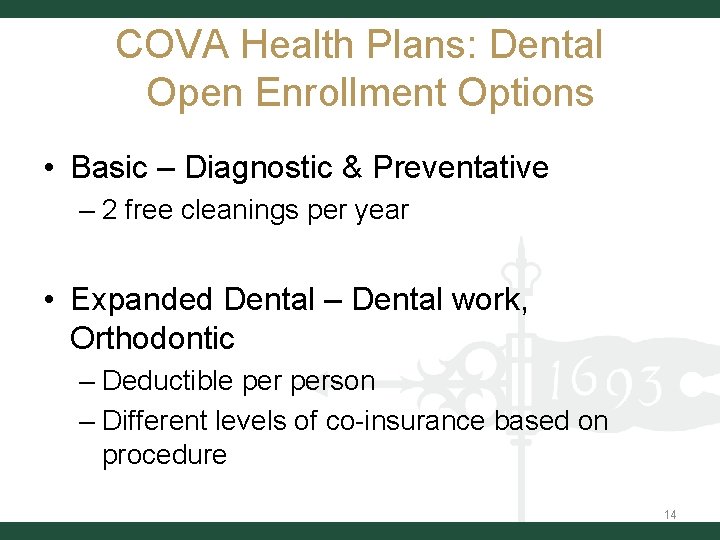 COVA Health Plans: Dental Open Enrollment Options

• Basic – Diagnostic & Preventative
– 2 free cleanings per year

• Expanded Dental – Dental work, Orthodontic
– Deductible per person
– Different levels of co-insurance based on procedure

1693

14